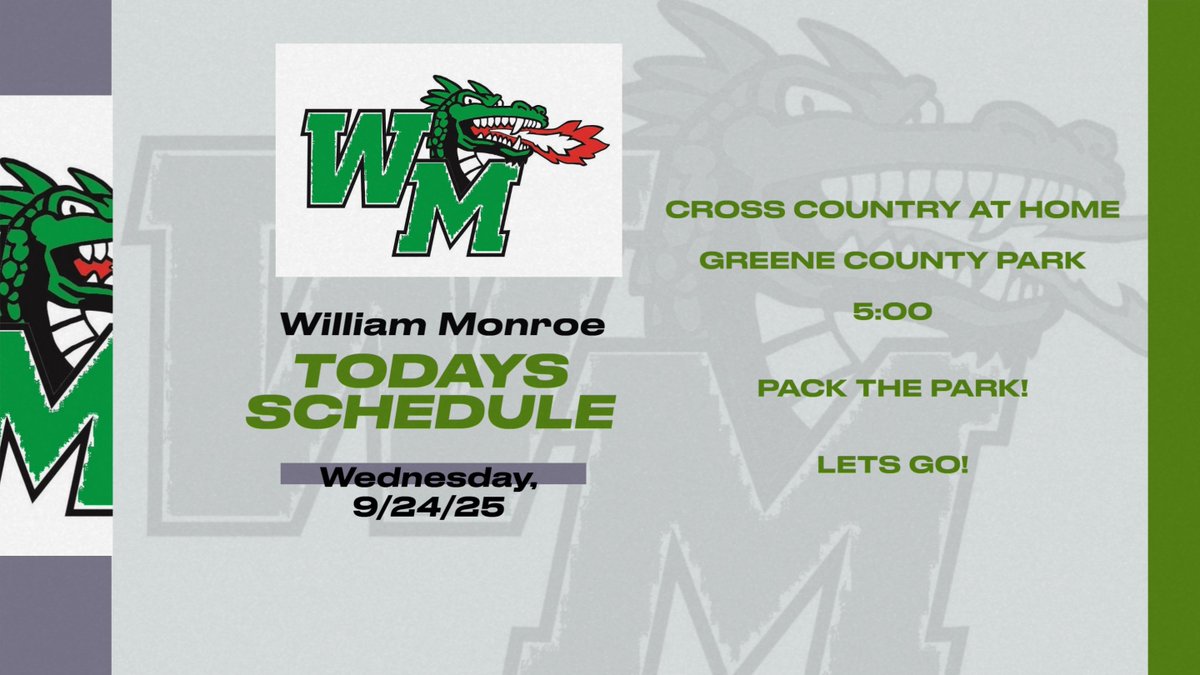 WM

William Monroe
TODAYS SCHEDULE

Wednesday, 9/24/25

CROSS COUNTRY AT HOME

GREENE COUNTY PARK

5:00

PACK THE PARK!

LETS GO!